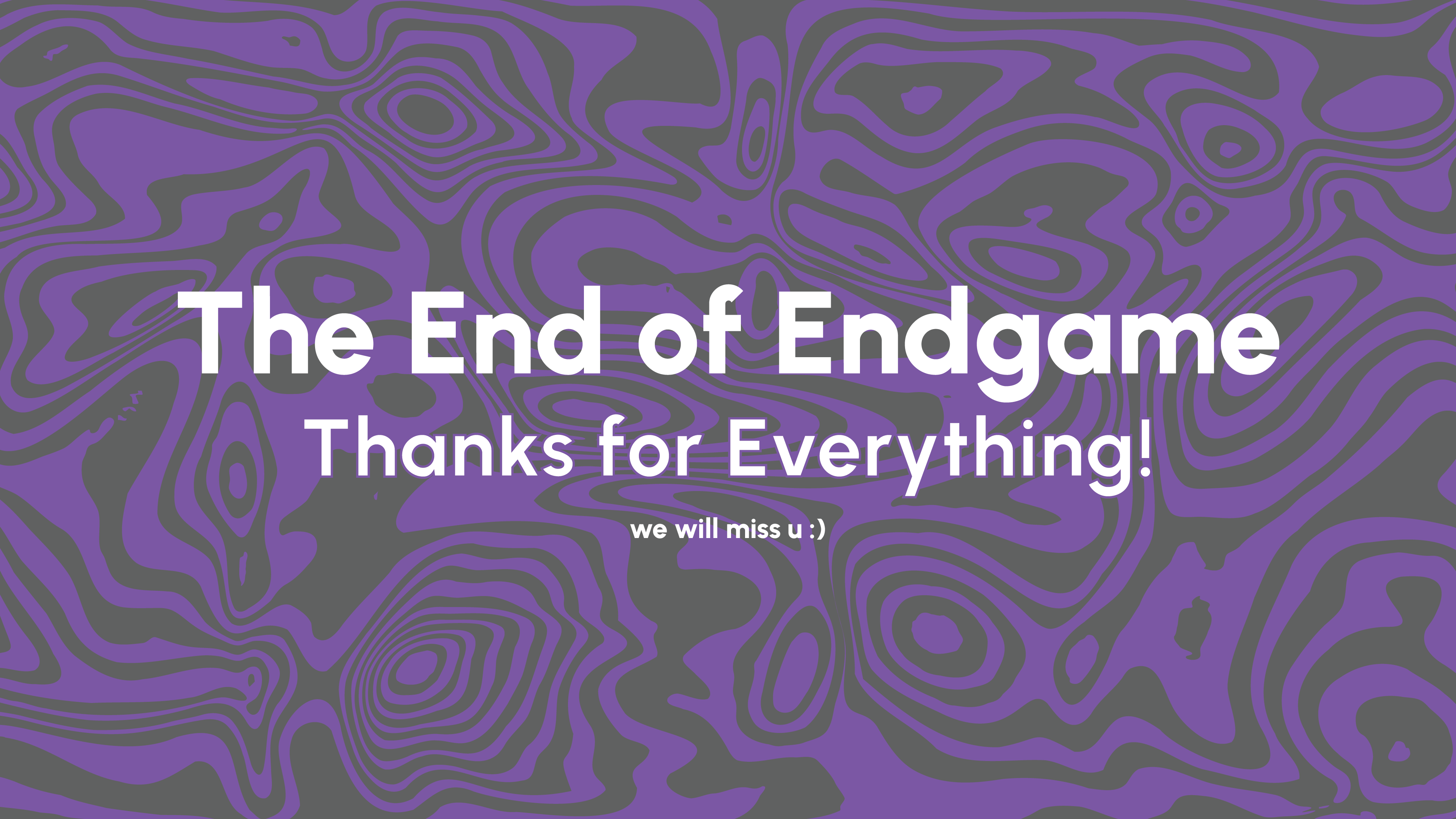 The End of Endgame

Thanks for Everything!

we will miss u :)